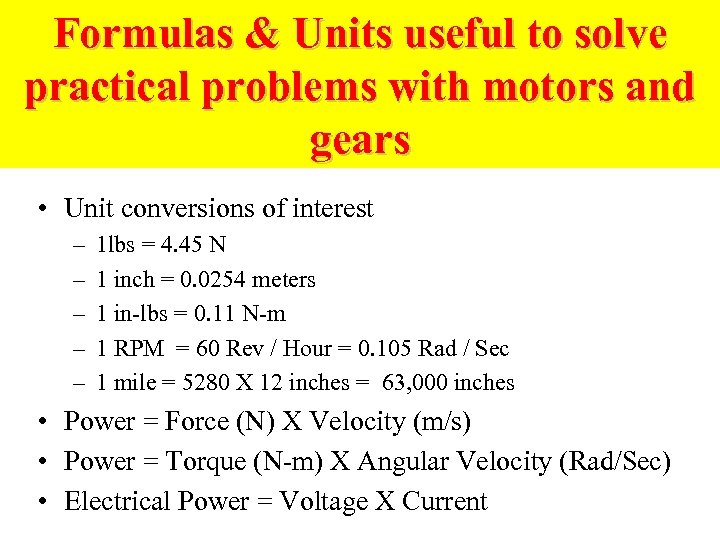 Formulas & Units useful to solve practical problems with motors and gears

• Unit conversions of interest
– 1lbs = 4.45 N
– 1 inch = 0.0254 meters
– 1 in-lbs = 0.11 N-m
– 1 RPM = 60 Rev / Hour = 0.105 Rad / Sec
– 1 mile = 5280 X 12 inches = 63,000 inches
• Power = Force (N) X Velocity (m/s)
• Power = Torque (N-m) X Angular Velocity (Rad/Sec)
• Electrical Power = Voltage X Current